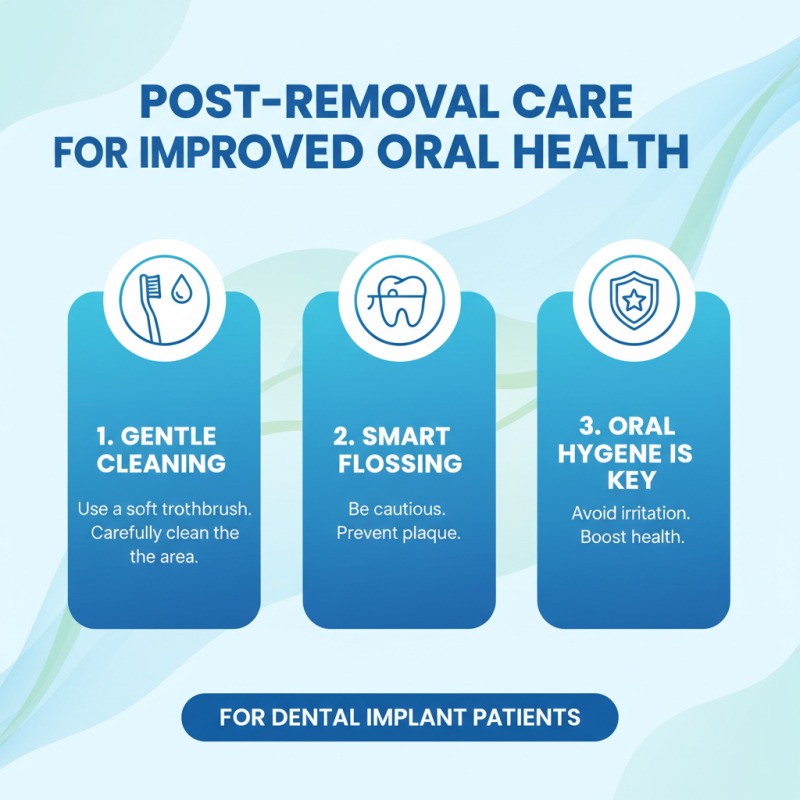 POST-REMOVAL CARE FOR IMPROVED ORAL HEALTH

1. GENTLE CLEANING

Use a soft trothbrush. Carefully clean the the area.

2. SMART FLOSSING

Be cautious. Prevent plaque.

3. ORAL HYGENE IS KEY

Avoid irritation. Boost health.

FOR DENTAL IMPLANT PATIENTS